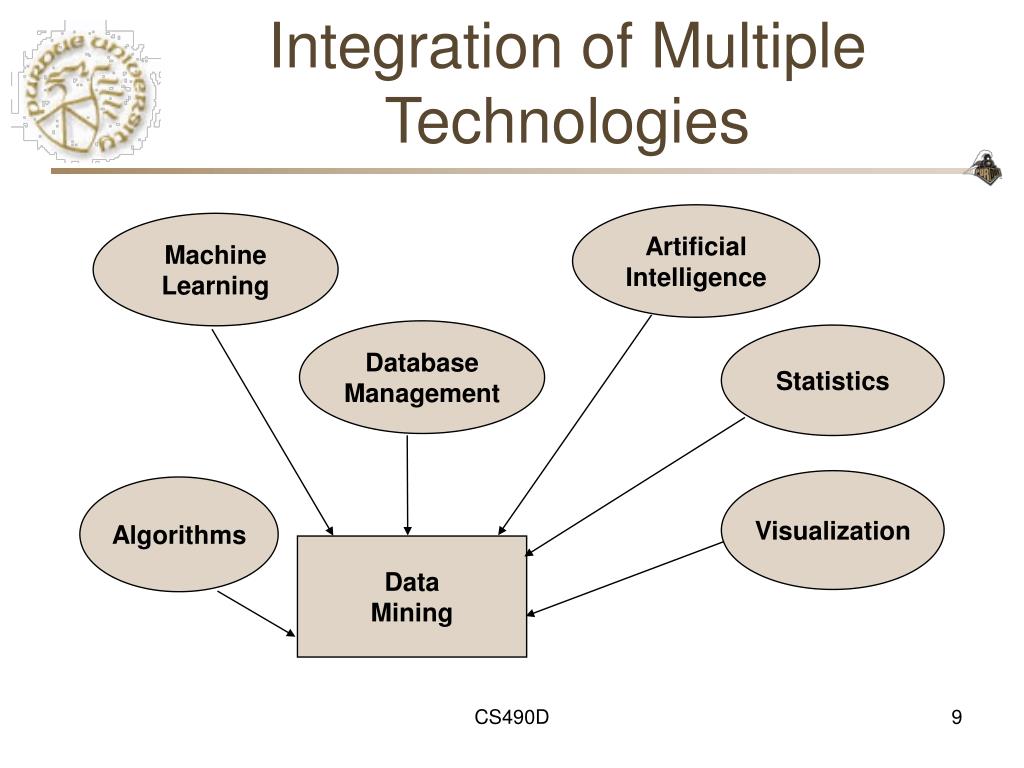 PURDUE UNIVERSITY

Integration of Multiple Technologies

Machine Learning

Artificial Intelligence

Database Management

Statistics

Algorithms

Visualization

Data Mining

CS490D

9